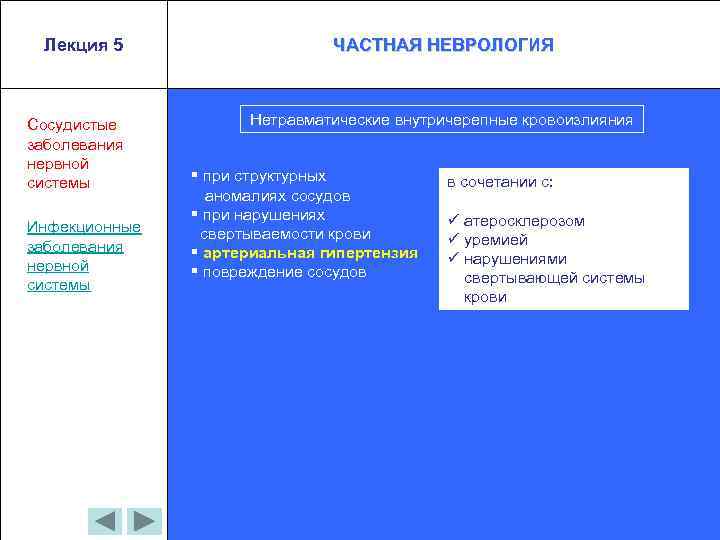 Лекция 5

ЧАСТНАЯ НЕВРОЛОГИЯ

Сосудистые заболевания нервной системы

Инфекционные заболевания нервной системы

Нетравматические внутричерепные кровоизлияния

▪ при структурных аномалиях сосудов
▪ при нарушениях свертываемости крови
▪ артериальная гипертензия
▪ повреждение сосудов

в сочетании с:

✓ атеросклерозом
✓ уремией
✓ нарушениями свертывающей системы крови